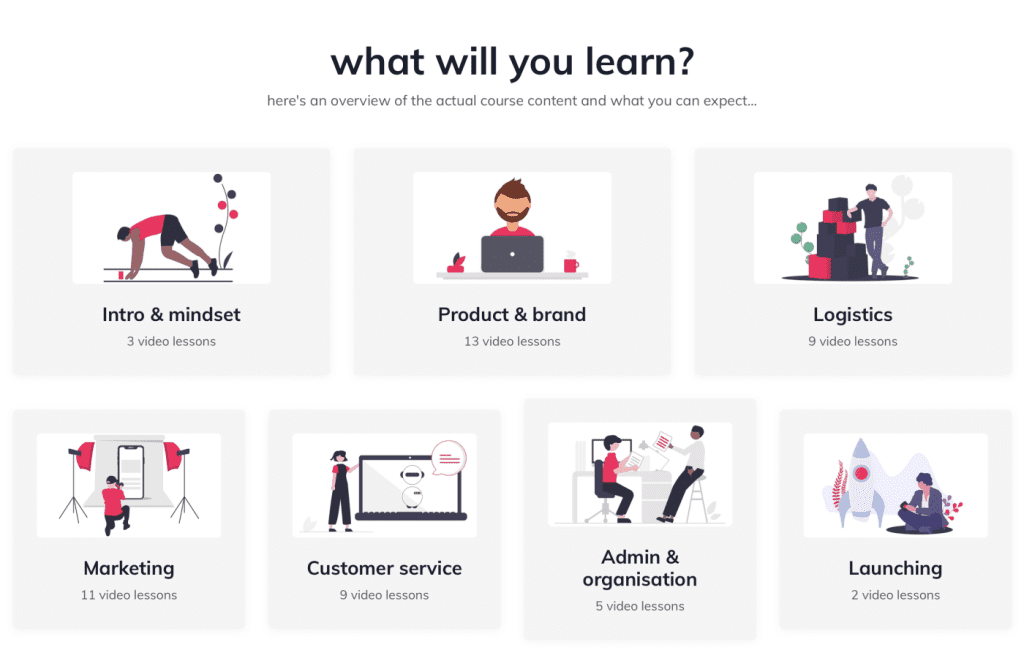 what will you learn?

here's an overview of the actual course content and what you can expect...

Intro & mindset
3 video lessons

Product & brand
13 video lessons

Logistics
9 video lessons

Marketing
11 video lessons

Customer service
9 video lessons

Admin & organisation
5 video lessons

Launching
2 video lessons